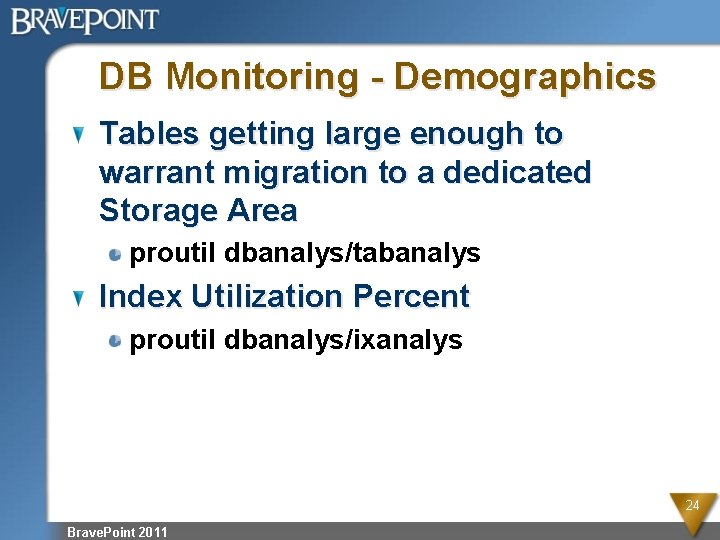 BRAVEPOINT

DB Monitoring - Demographics

Tables getting large enough to warrant migration to a dedicated Storage Area

proutil dbanalys/tabanalys

Index Utilization Percent

proutil dbanalys/ixanalys

24

BravePoint 2011